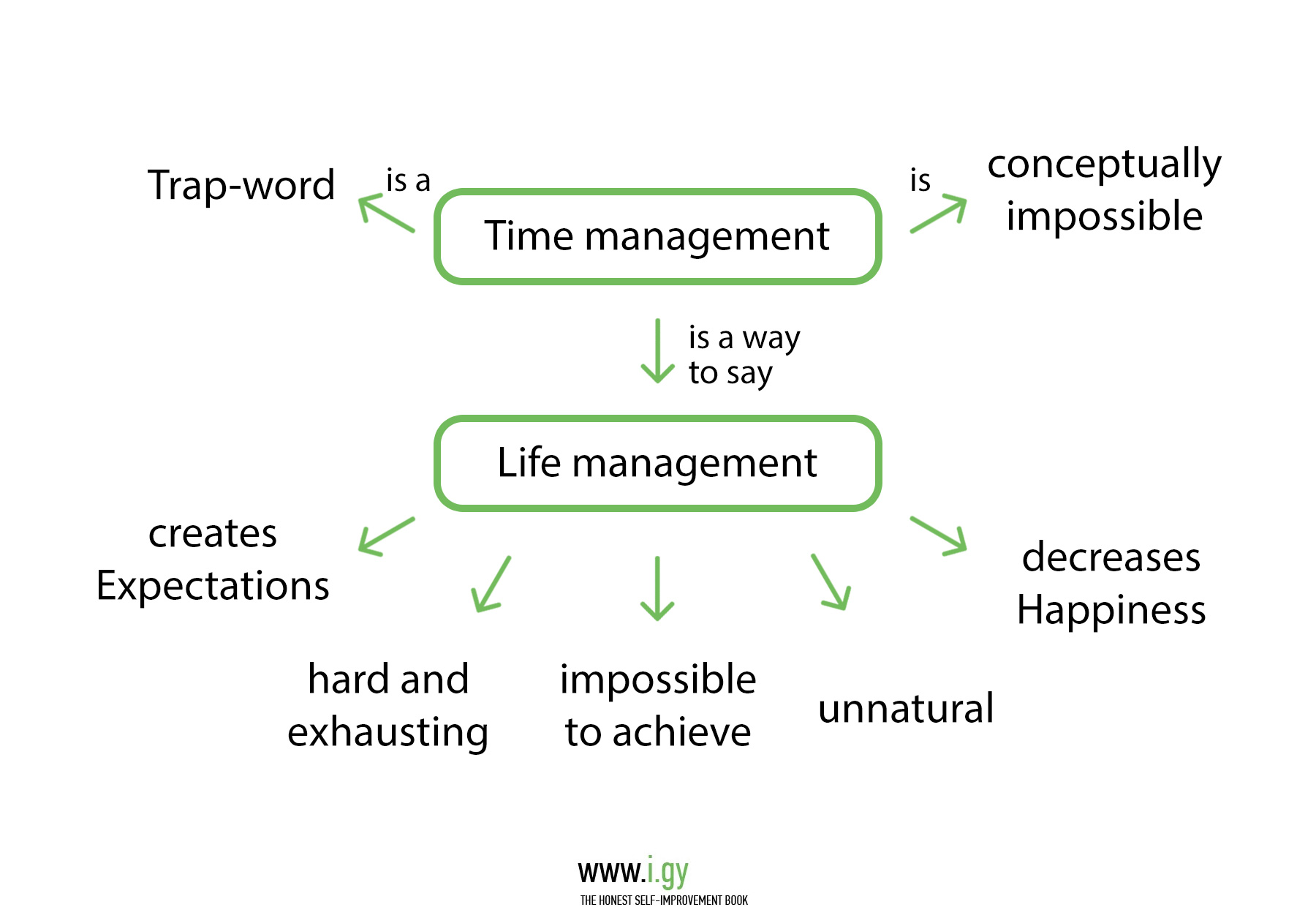 Trap-word

is a

Time management

is

conceptually impossible

is a way to say

Life management

creates Expectations

hard and exhausting

impossible to achieve

unnatural

decreases Happiness

www.i.gy

THE HONEST SELF-IMPROVEMENT BOOK